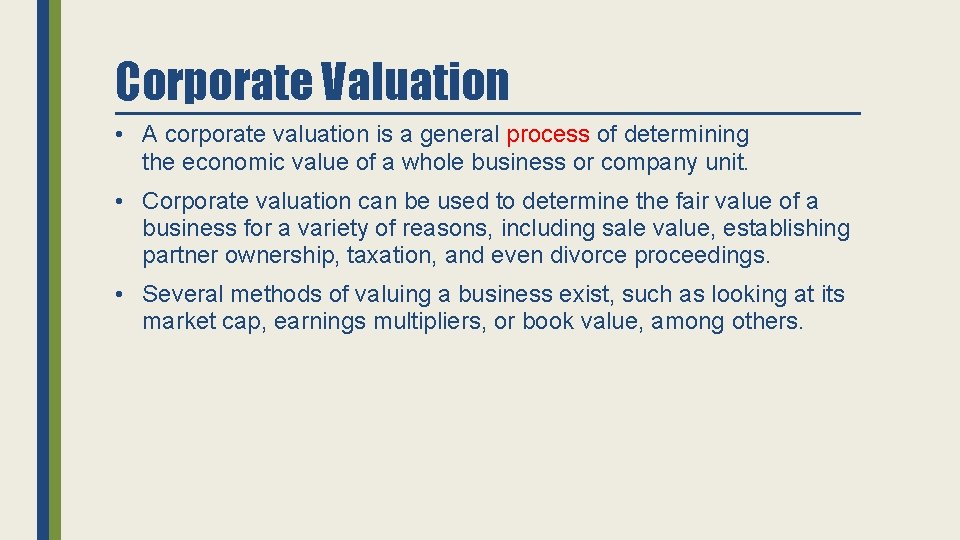 Corporate Valuation

• A corporate valuation is a general process of determining the economic value of a whole business or company unit.

• Corporate valuation can be used to determine the fair value of a business for a variety of reasons, including sale value, establishing partner ownership, taxation, and even divorce proceedings.

• Several methods of valuing a business exist, such as looking at its market cap, earnings multipliers, or book value, among others.